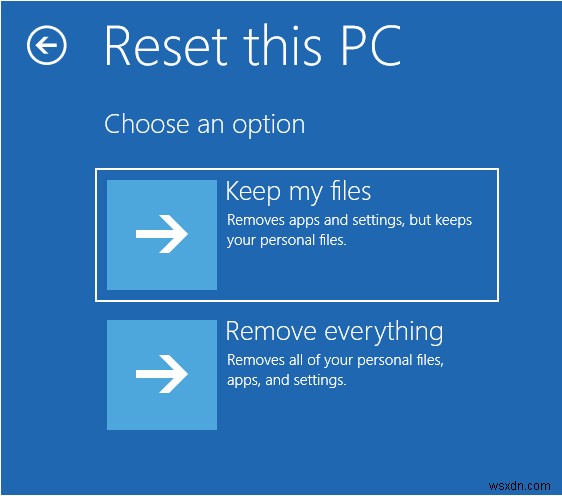 Reset this PC

Choose an option

Keep my files
Removes apps and settings, but keeps your personal files.

Remove everything
Removes all of your personal files, apps, and settings.

wsxdn.com